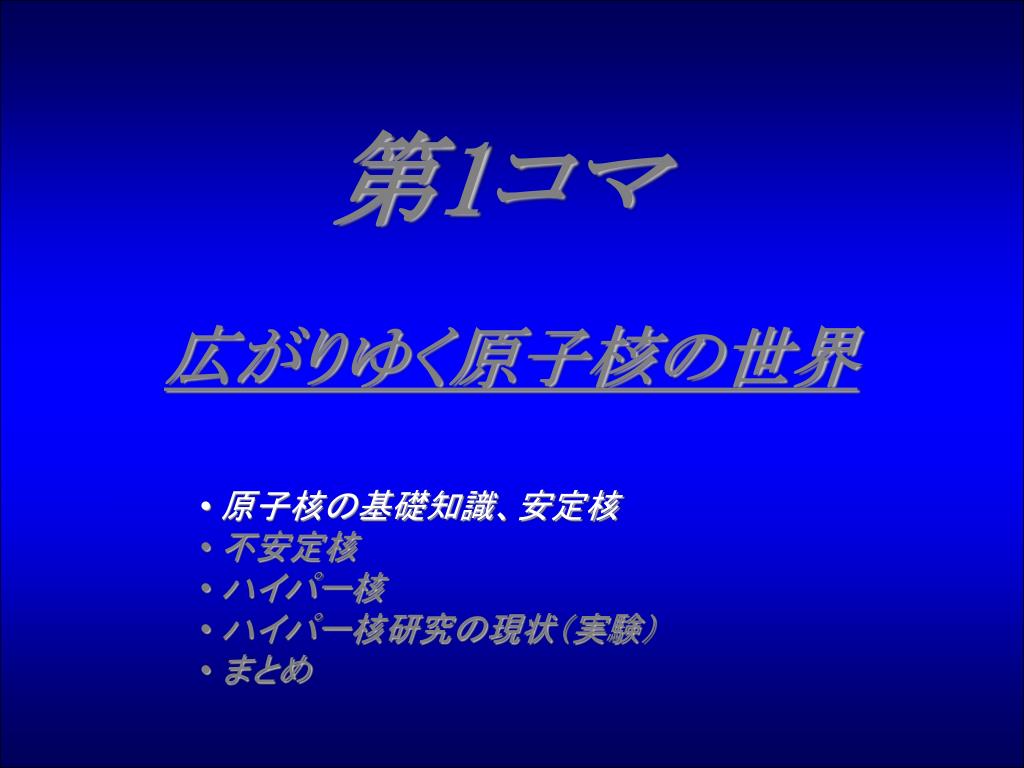 第1コマ

広がりゆく原子核の世界

• 原子核の基礎知識、安定核
• 不安定核
• ハイパー核
• ハイパー核研究の現状(実験)
• まとめ